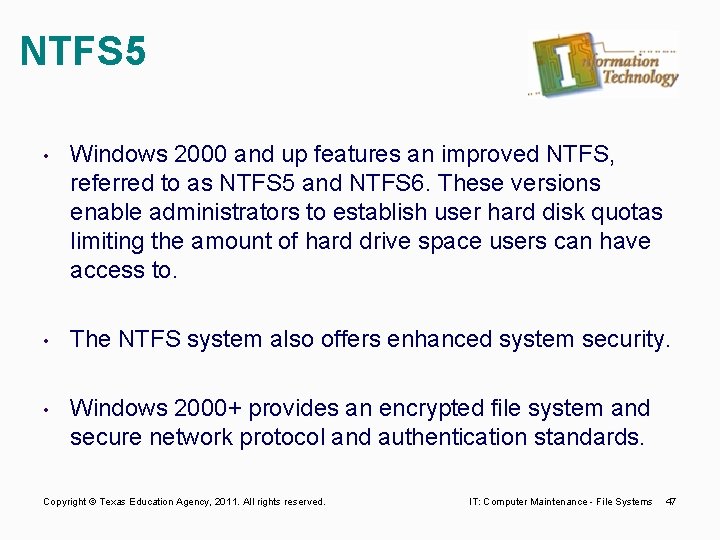 NTFS5

Information Technology

• Windows 2000 and up features an improved NTFS, referred to as NTFS5 and NTFS6. These versions enable administrators to establish user hard disk quotas limiting the amount of hard drive space users can have access to.

• The NTFS system also offers enhanced system security.

• Windows 2000+ provides an encrypted file system and secure network protocol and authentication standards.

Copyright © Texas Education Agency, 2011. All rights reserved.

IT: Computer Maintenance - File Systems 47